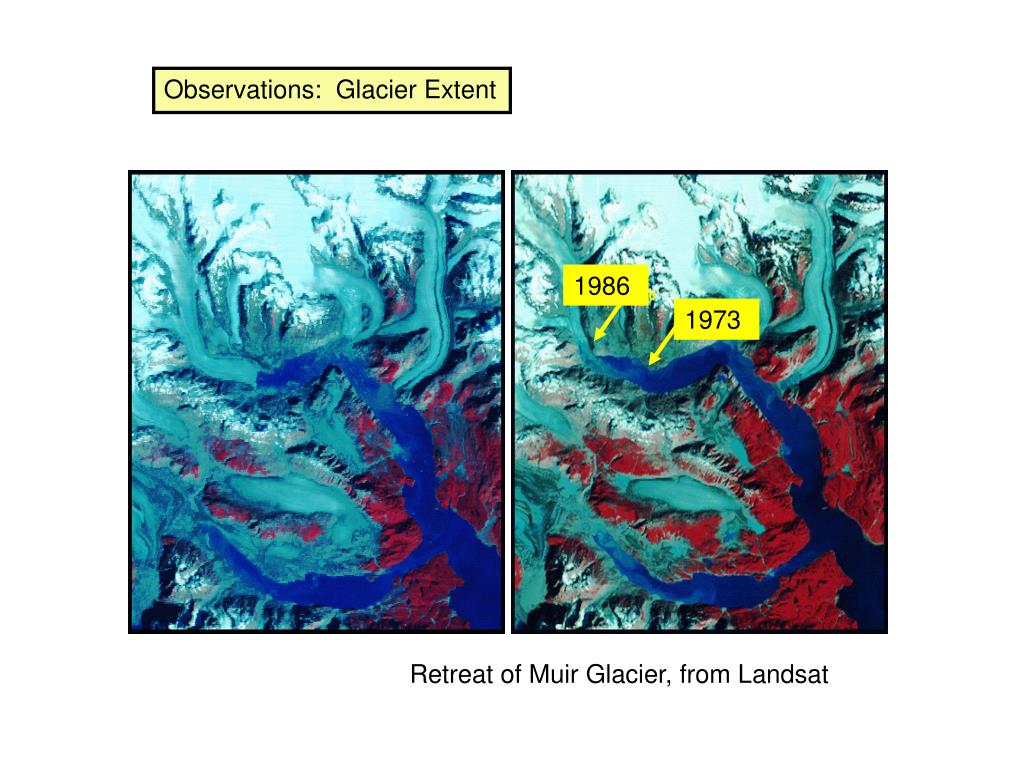 Observations: Glacier Extent

1986

1973

Retreat of Muir Glacier, from Landsat